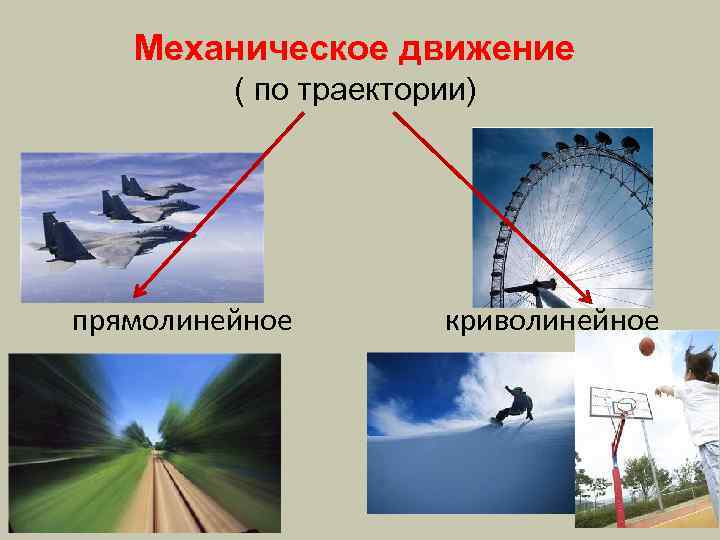 Механическое движение
( по траектории)

прямолинейное

криволинейное